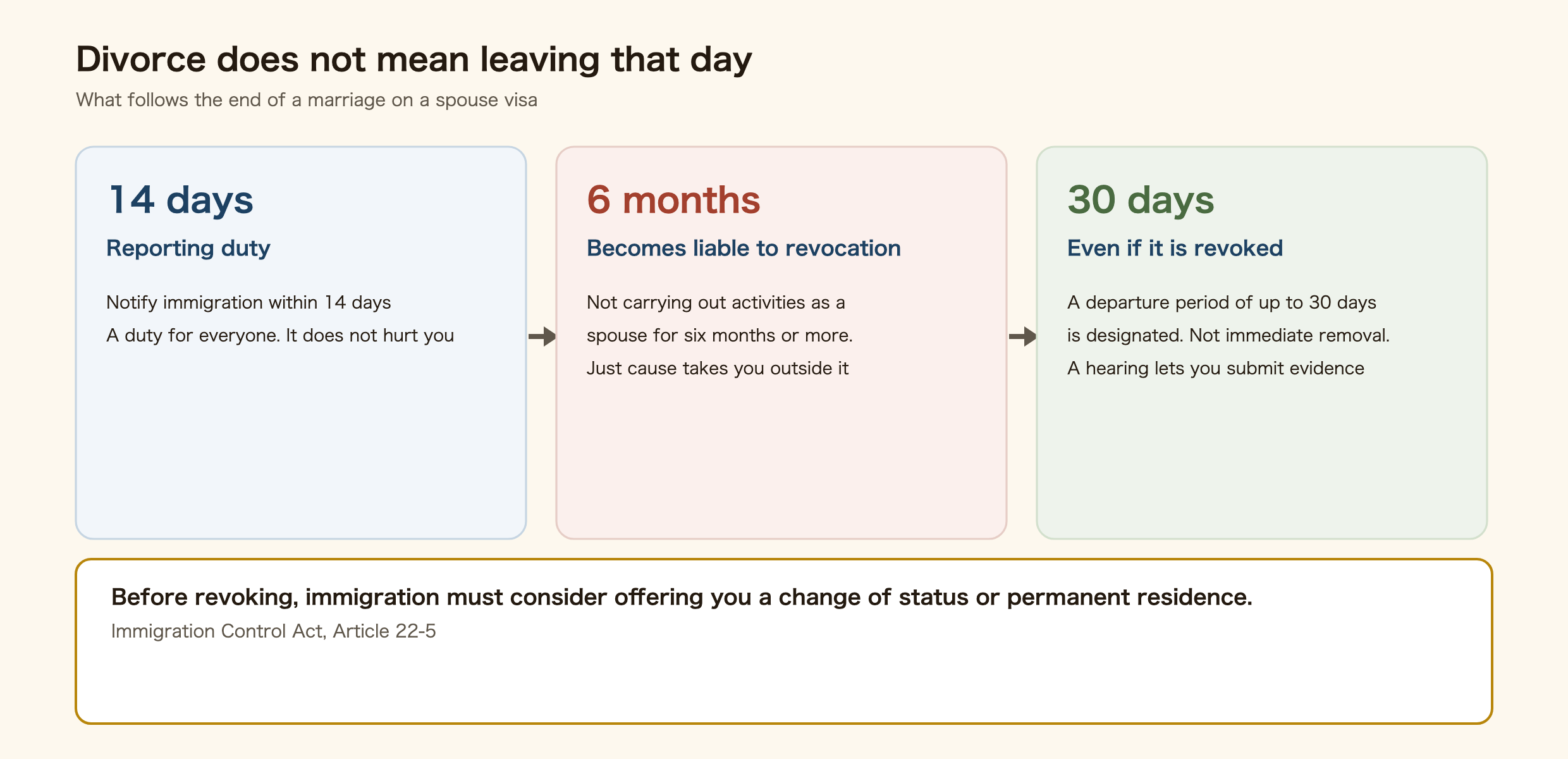 Divorce does not mean leaving that day

What follows the end of a marriage on a spouse visa

14 days

Reporting duty

Notify immigration within 14 days
A duty for everyone. It does not hurt you

6 months

Becomes liable to revocation

Not carrying out activities as a spouse for six months or more.
Just cause takes you outside it

30 days

Even if it is revoked

A departure period of up to 30 days is designated. Not immediate removal.
A hearing lets you submit evidence

Before revoking, immigration must consider offering you a change of status or permanent residence.

Immigration Control Act, Article 22-5